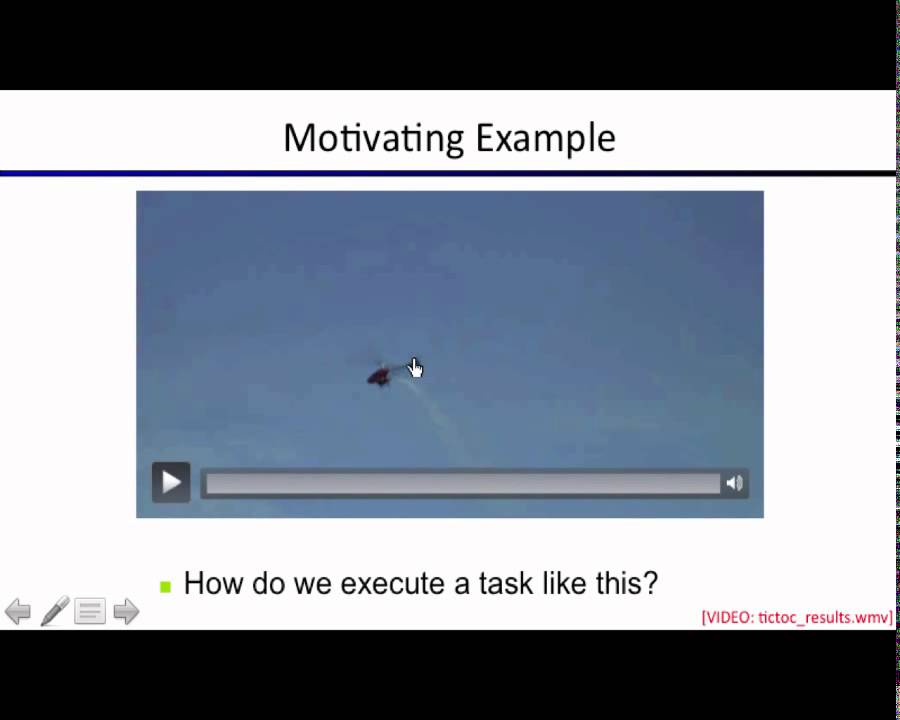 Motivating Example

How do we execute a task like this?

[VIDEO: tictoc_results.wmv]